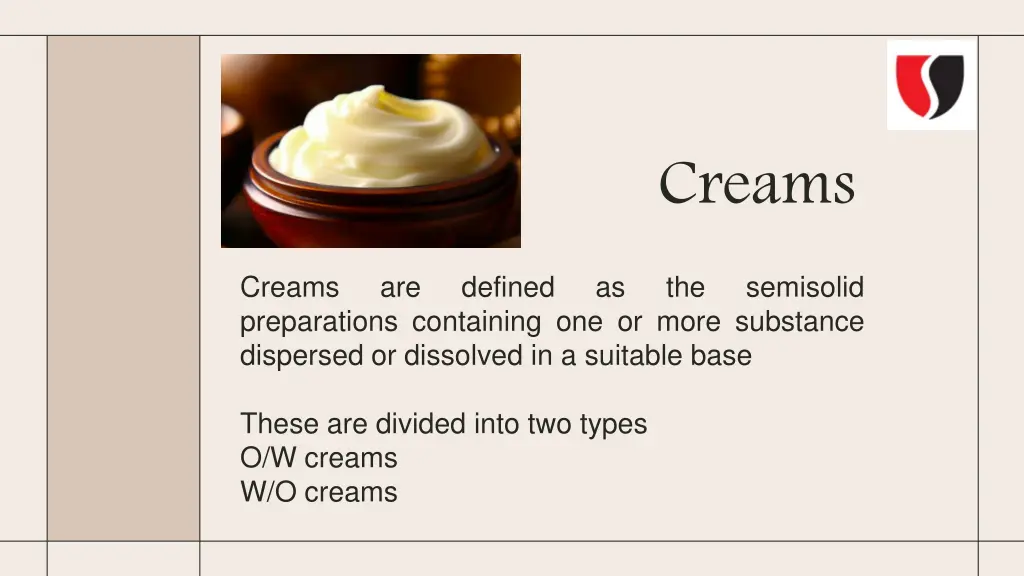 Creams

Creams are defined as the semisolid preparations containing one or more substance dispersed or dissolved in a suitable base

These are divided into two types
O/W creams
W/O creams